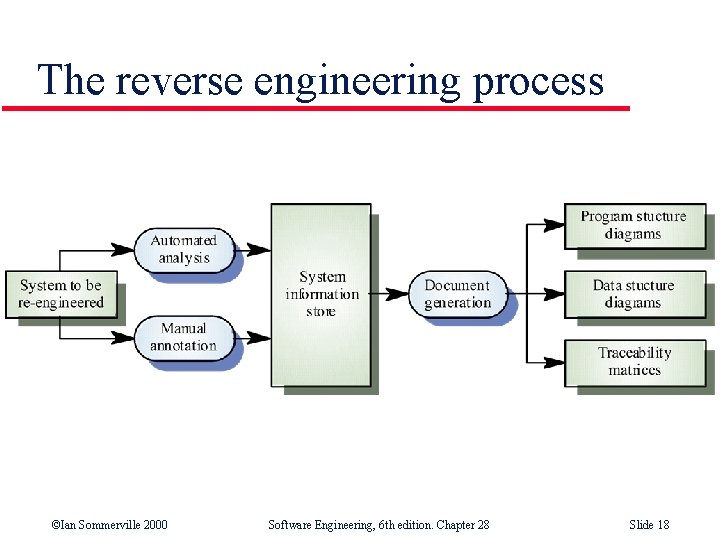 The reverse engineering process

System to be re-engineered

Automated analysis

Manual annotation

System information store

Document generation

Program stucture diagrams

Data stucture diagrams

Traceability matrices

©Ian Sommerville 2000 Software Engineering, 6th edition. Chapter 28 Slide 18